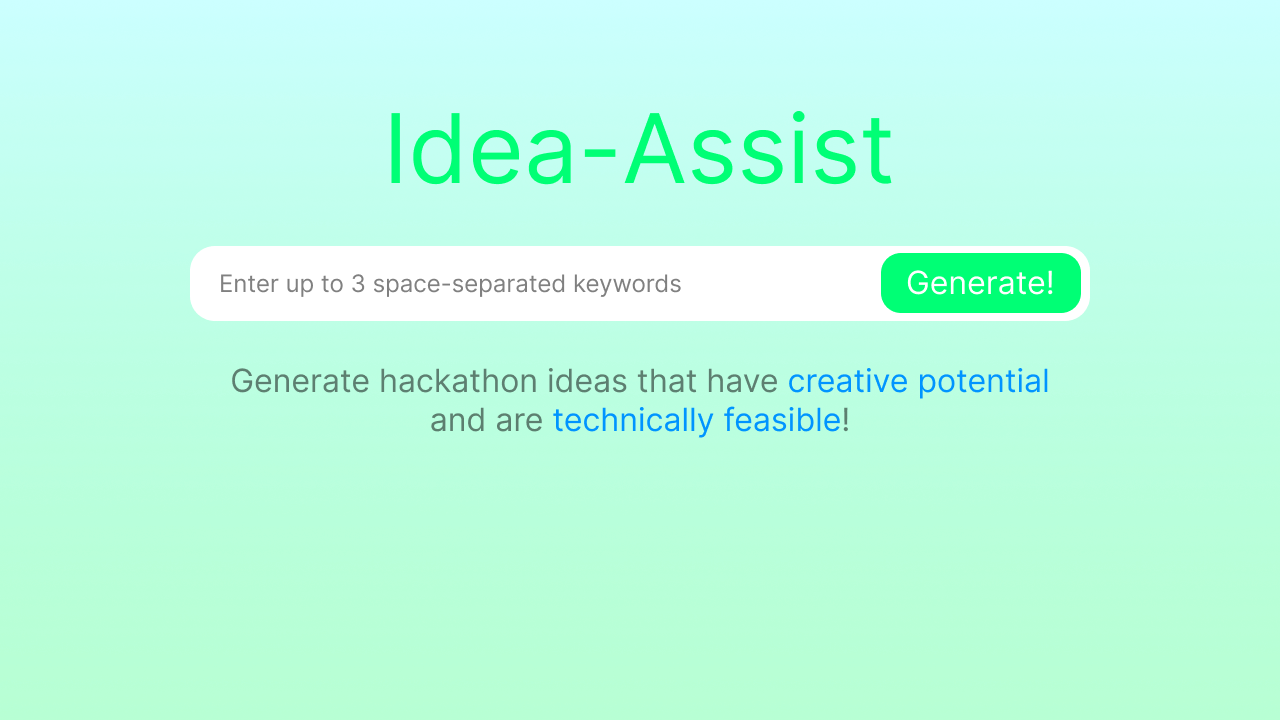 Idea-Assist

Enter up to 3 space-separated keywords

Generate!

Generate hackathon ideas that have creative potential and are technically feasible!